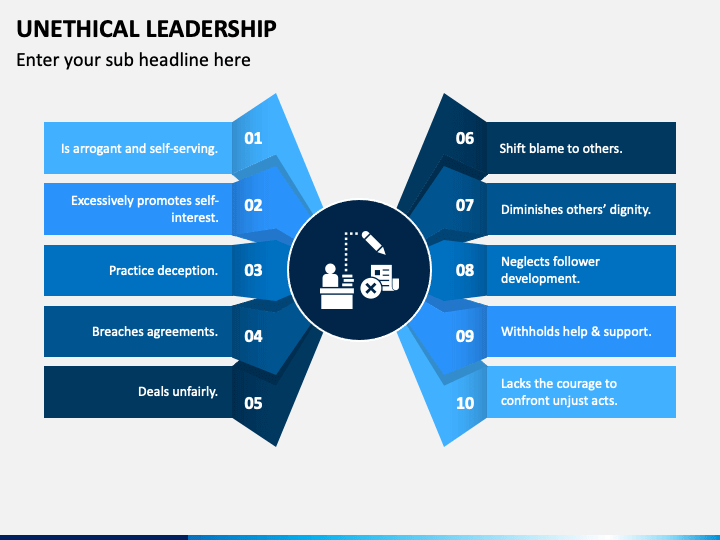 UNETHICAL LEADERSHIP

Enter your sub headline here

Is arrogant and self-serving.
01

Excessively promotes self-interest.
02

Practice deception.
03

Breaches agreements.
04

Deals unfairly.
05

06
Shift blame to others.

07
Diminishes others' dignity.

08
Neglects follower development.

09
Withholds help & support.

10
Lacks the courage to confront unjust acts.